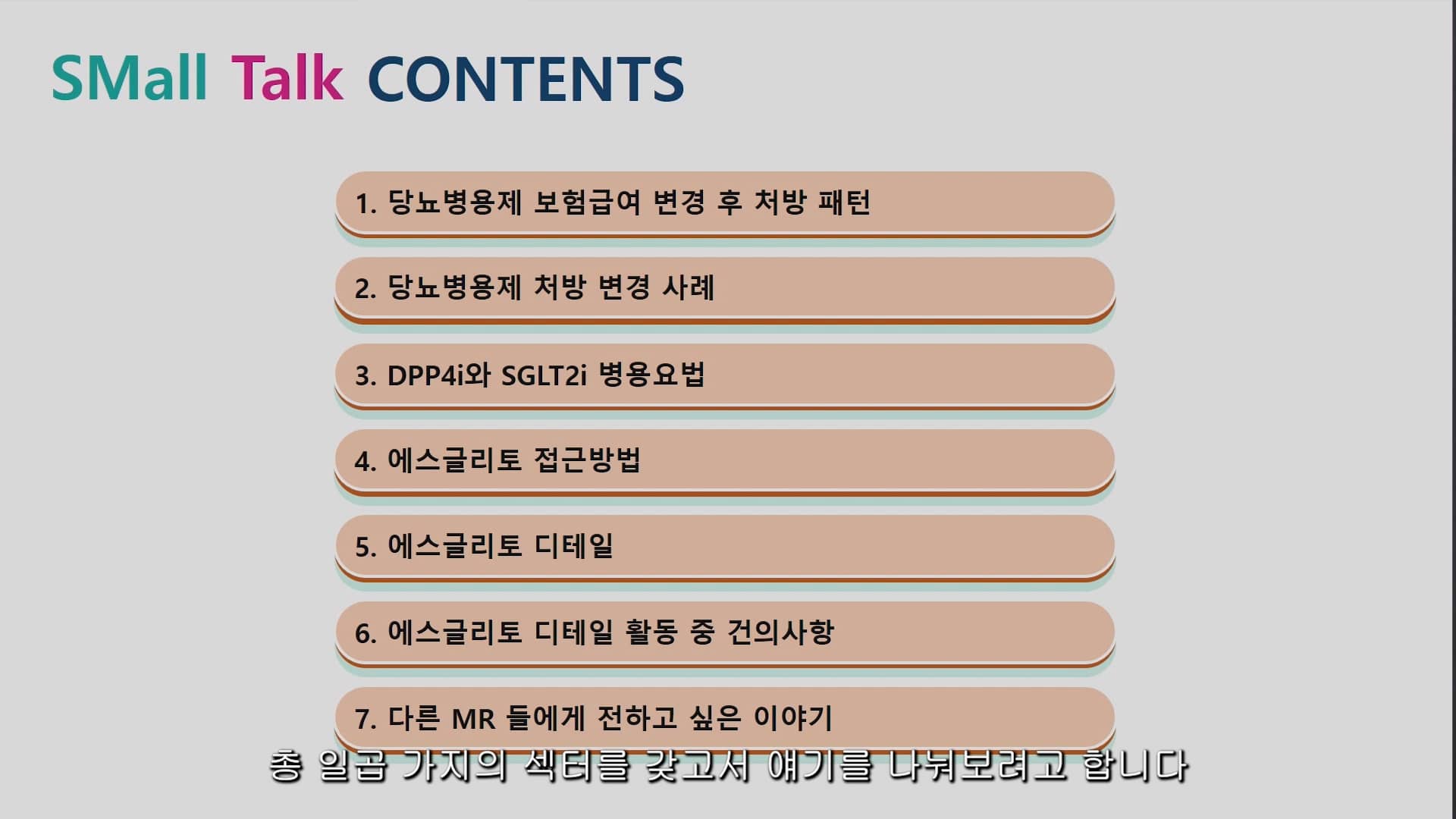 SMall Talk CONTENTS

1. 당뇨병용제 보험급여 변경 후 처방 패턴

2. 당뇨병용제 처방 변경 사례

3. DPP4i와 SGLT2i 병용요법

4. 에스글리토 접근방법

5. 에스글리토 디테일

6. 에스글리토 디테일 활동 중 건의사항

7. 다른 MR 들에게 전하고 싶은 이야기

총 일곱 가지의 섹터를 갖고서 얘기를 나눠보려고 합니다